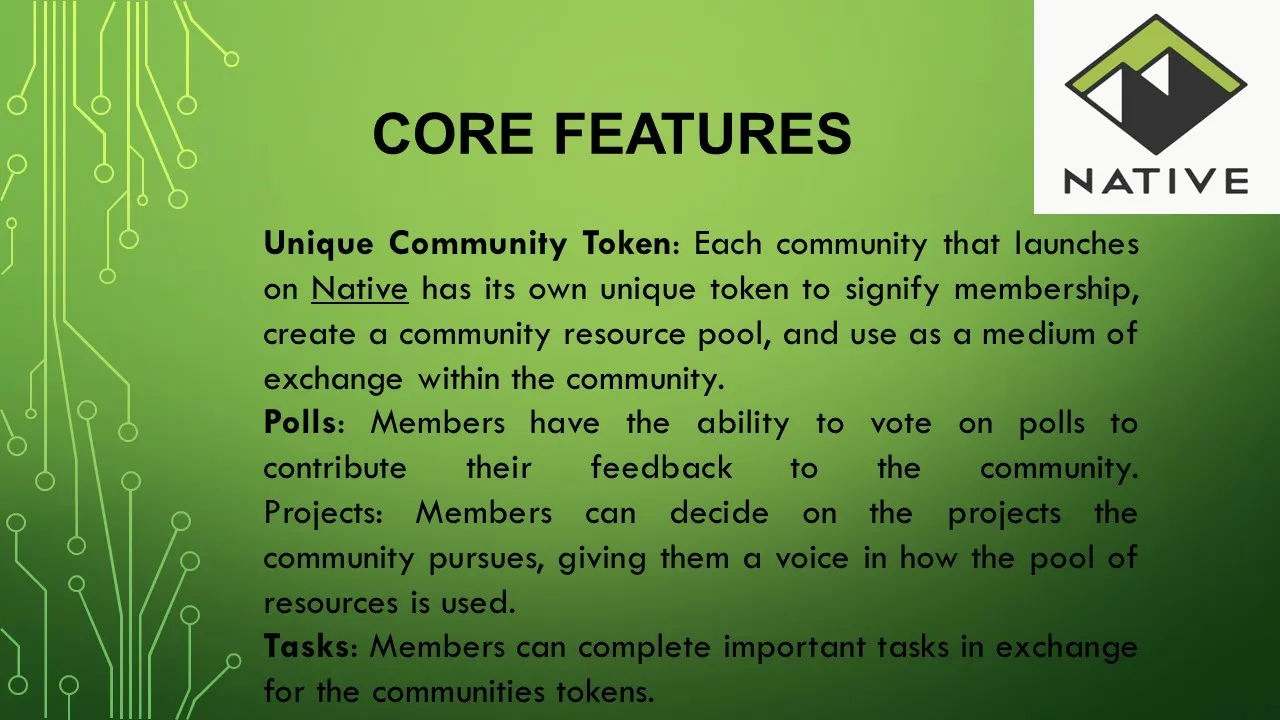 CORE FEATURES

NATIVE

Unique Community Token: Each community that launches on Native has its own unique token to signify membership, create a community resource pool, and use as a medium of exchange within the community.

Polls: Members have the ability to vote on polls to contribute their feedback to the community. Projects: Members can decide on the projects the community pursues, giving them a voice in how the pool of resources is used.

Tasks: Members can complete important tasks in exchange for the communities tokens.